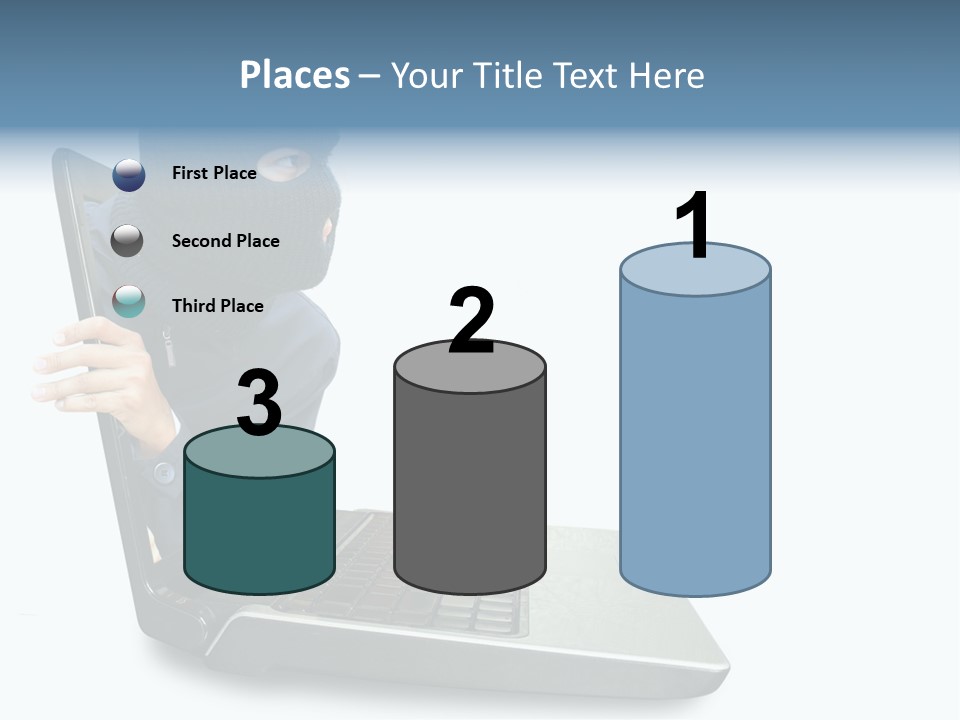 Places – Your Title Text Here

First Place

Second Place

Third Place

3

2

1